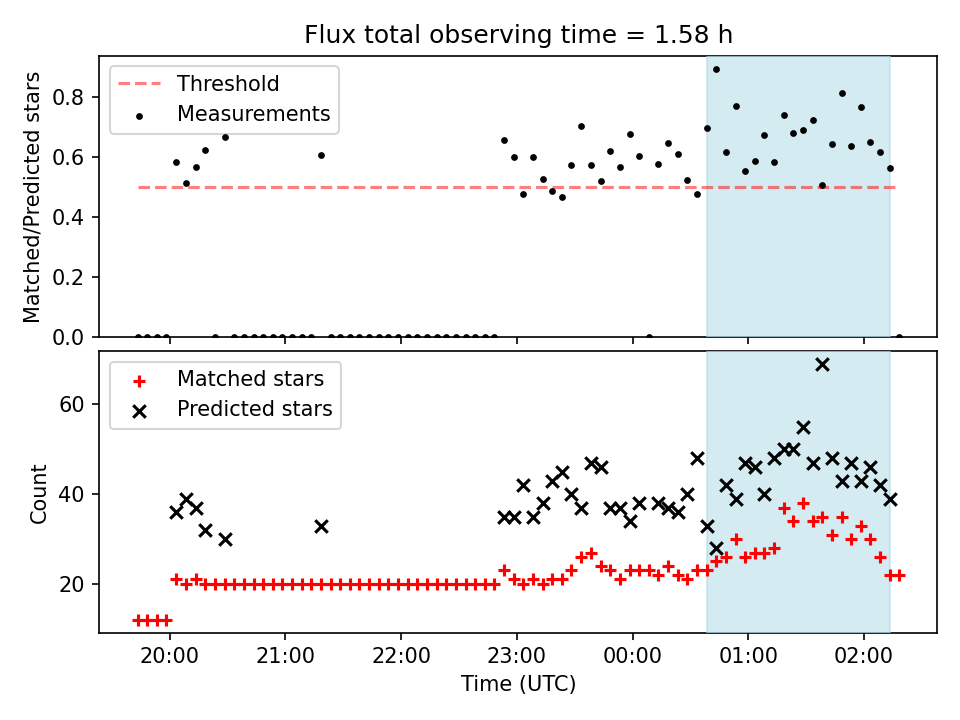 Flux total observing time = 1.58 h

Threshold
Measurements

Matched/Predicted stars

0.8
0.6
0.4
0.2
0.0

Matched stars
Predicted stars

Count

60
40
20

20:00
21:00
22:00
23:00
00:00
01:00
02:00

Time (UTC)